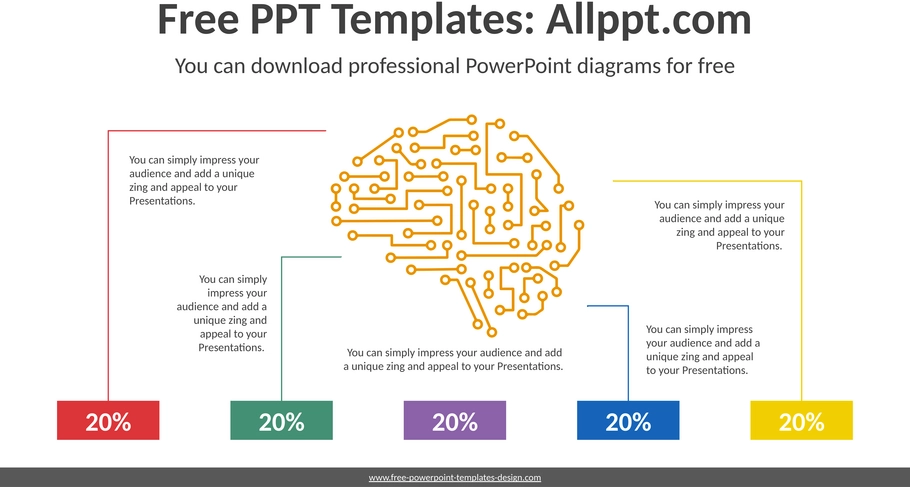 Free PPT Templates: Allppt.com

You can download professional PowerPoint diagrams for free

You can simply impress your audience and add a unique zing and appeal to your Presentations.

You can simply impress your audience and add a unique zing and appeal to your Presentations.

You can simply impress your audience and add a unique zing and appeal to your Presentations.

You can simply impress your audience and add a unique zing and appeal to your Presentations.

You can simply impress your audience and add a unique zing and appeal to your Presentations.

20%

20%

20%

20%

20%

www.free-powerpoint-templates-design.com